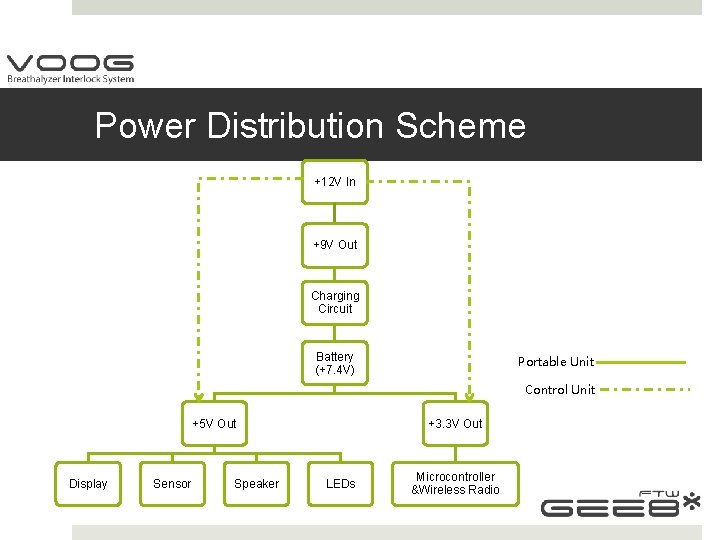 VOOG
Breathalyzer Interlock System

Power Distribution Scheme

+12V In

+9V Out

Charging Circuit

Battery (+7.4V)

+5V Out

+3.3V Out

Display

Sensor

Speaker

LEDs

Microcontroller &Wireless Radio

Portable Unit

Control Unit

FTW
GEE8*